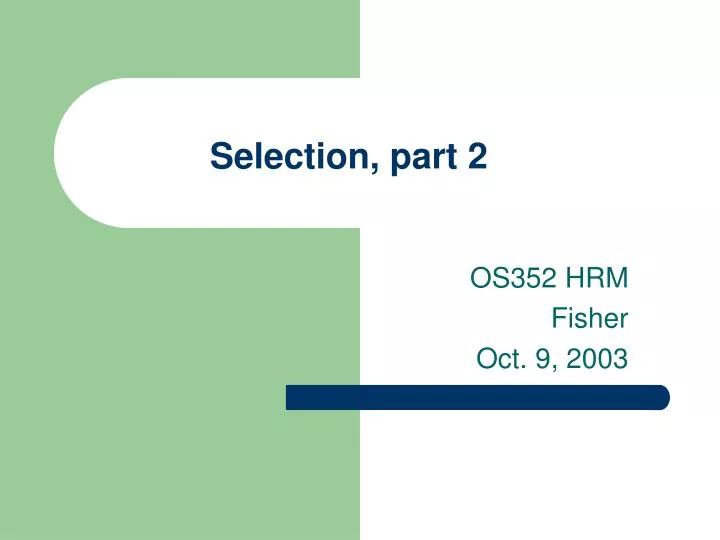 Selection, part 2

OS352 HRM
Fisher
Oct. 9, 2003